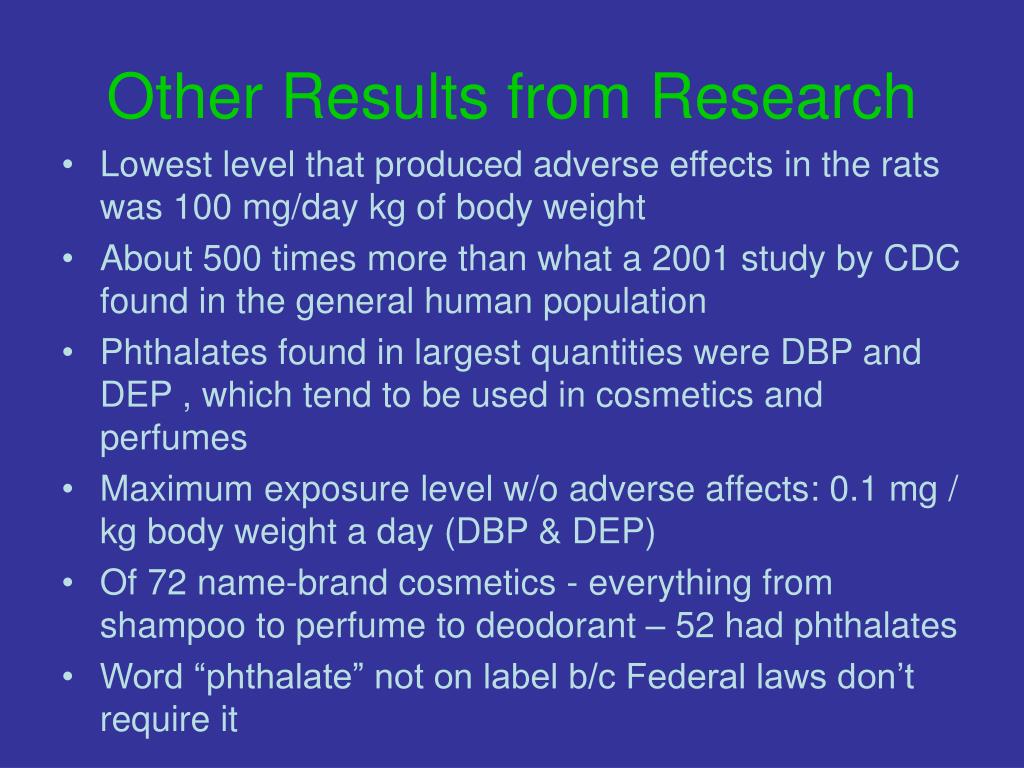 Other Results from Research

• Lowest level that produced adverse effects in the rats was 100 mg/day kg of body weight
• About 500 times more than what a 2001 study by CDC found in the general human population
• Phthalates found in largest quantities were DBP and DEP , which tend to be used in cosmetics and perfumes
• Maximum exposure level w/o adverse affects: 0.1 mg / kg body weight a day (DBP & DEP)
• Of 72 name-brand cosmetics - everything from shampoo to perfume to deodorant – 52 had phthalates
• Word “phthalate” not on label b/c Federal laws don’t require it